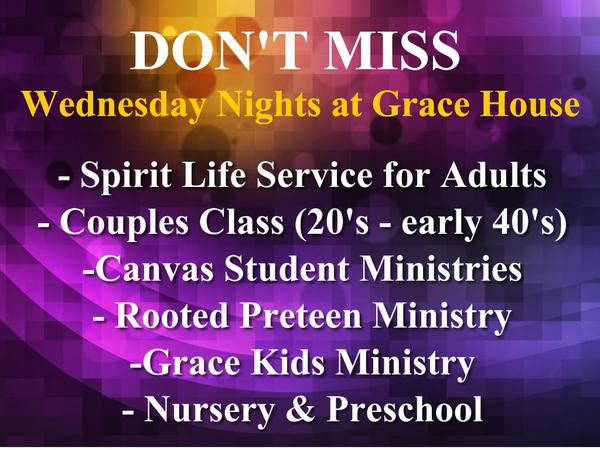 DON'T MISS
Wednesday Nights at Grace House

- Spirit Life Service for Adults
- Couples Class (20's - early 40's)
-Canvas Student Ministries
- Rooted Preteen Ministry
-Grace Kids Ministry
- Nursery & Preschool